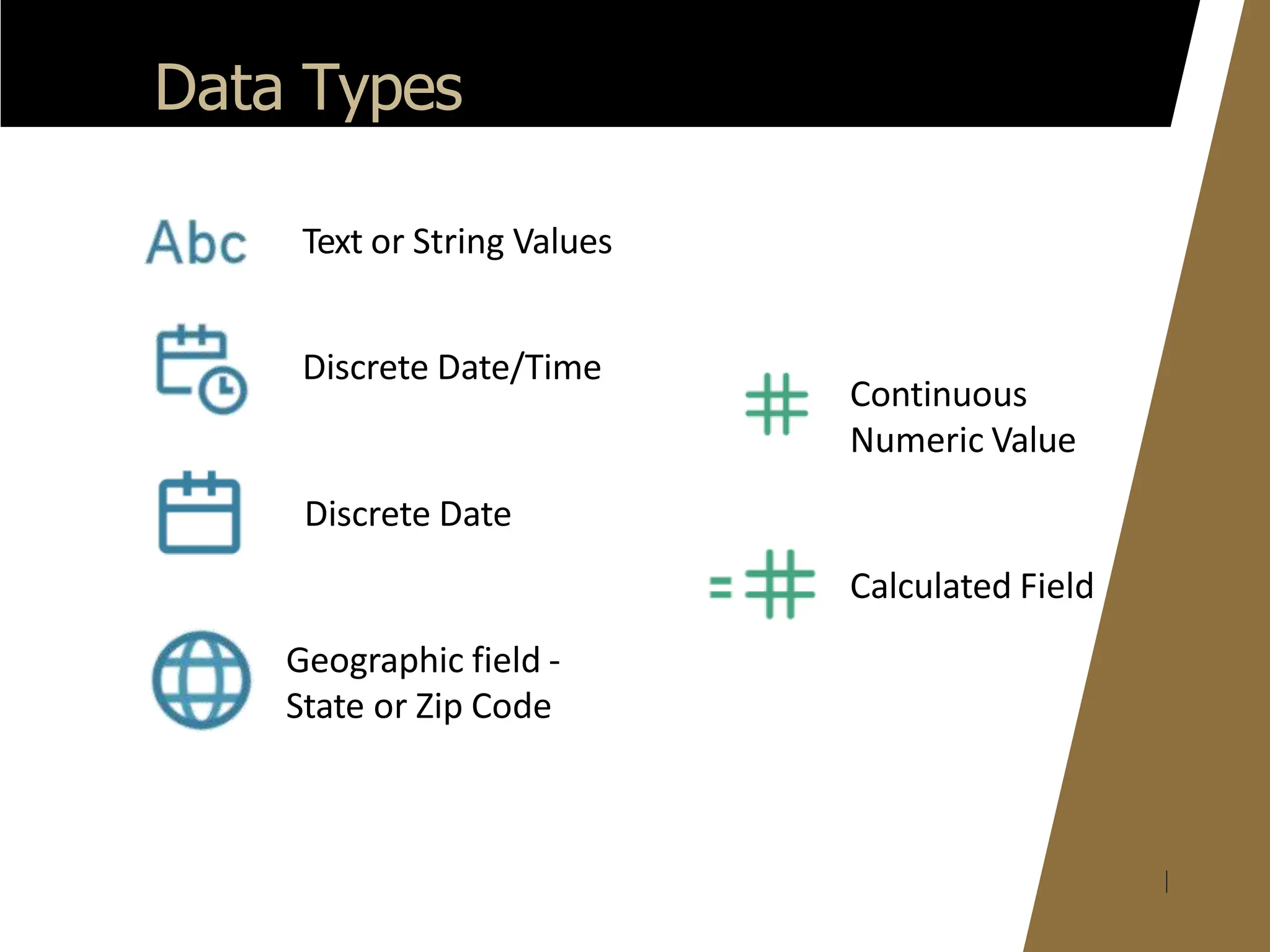 Data Types

Abc Text or String Values

Discrete Date/Time

Discrete Date

Geographic field - State or Zip Code

# Continuous Numeric Value

=# Calculated Field